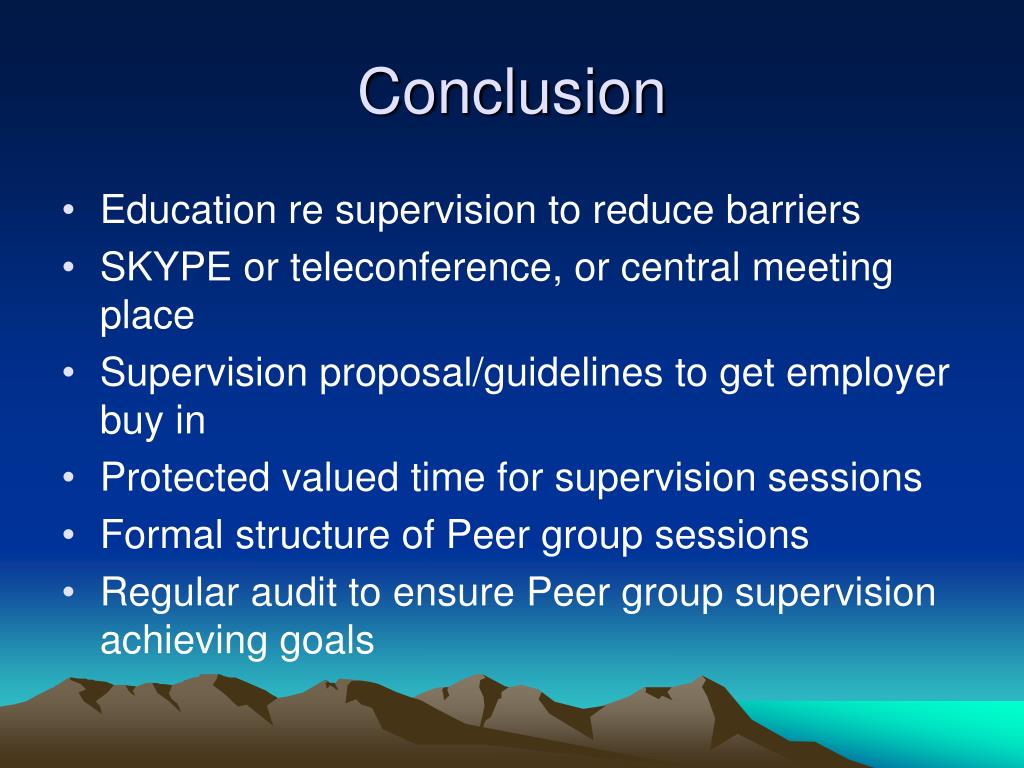 Conclusion

• Education re supervision to reduce barriers
• SKYPE or teleconference, or central meeting place
• Supervision proposal/guidelines to get employer buy in
• Protected valued time for supervision sessions
• Formal structure of Peer group sessions
• Regular audit to ensure Peer group supervision achieving goals